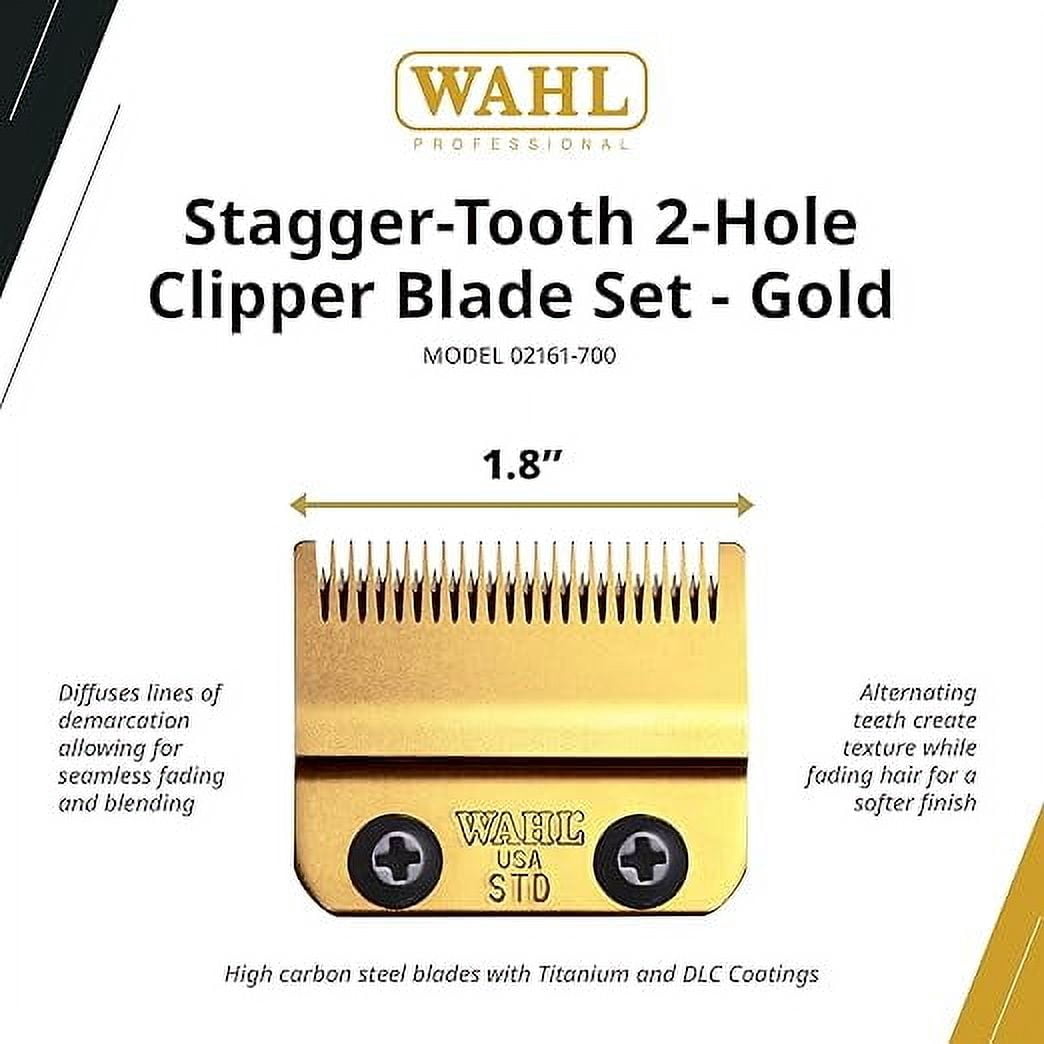 WAHL
PROFESSIONAL

Stagger-Tooth 2-Hole Clipper Blade Set - Gold

MODEL 02161-700

1.8"

Diffuses lines of demarcation allowing for seamless fading and blending

Alternating teeth create texture while fading hair for a softer finish

WAHL
USA
STD

High carbon steel blades with Titanium and DLC Coatings